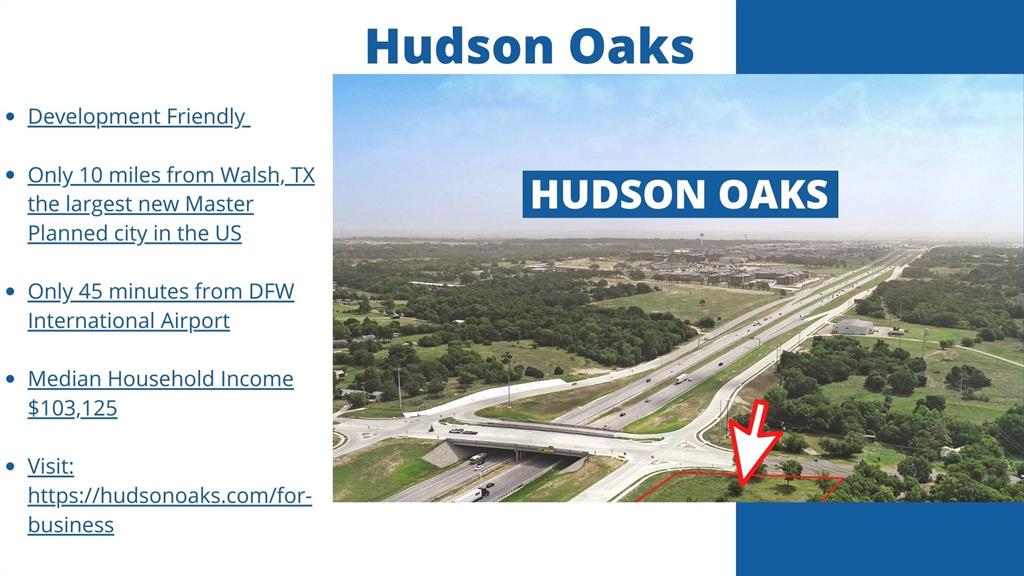 Hudson Oaks

- Development Friendly
- Only 10 miles from Walsh, TX the largest new Master Planned city in the US
- Only 45 minutes from DFW International Airport
- Median Household Income $103,125
- Visit: https://hudsonoaks.com/for-business

HUDSON OAKS